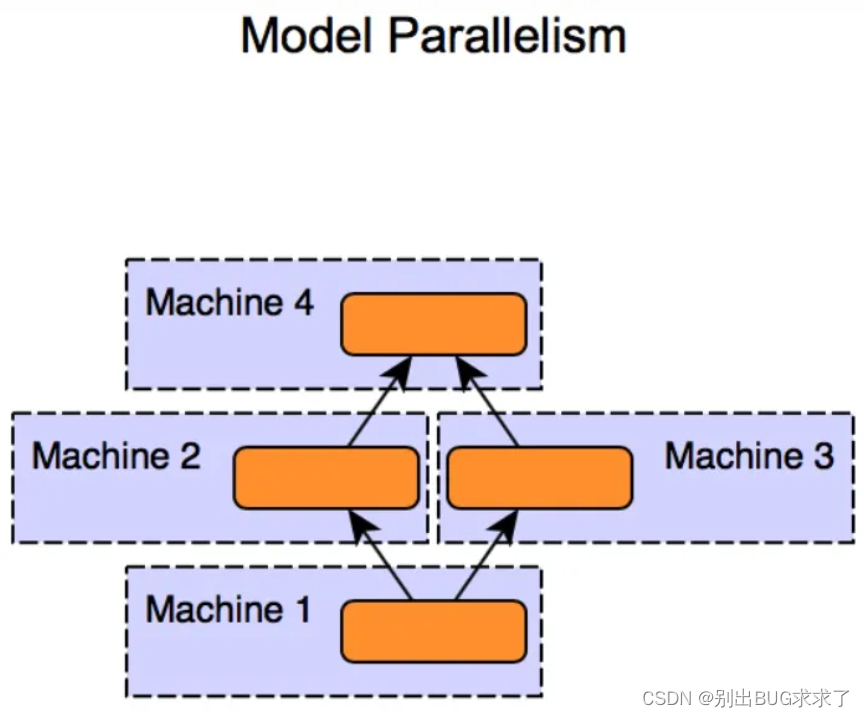 Model Parallelism

Machine 4

Machine 2

Machine 3

Machine 1

CSDN @别出BUG求求了